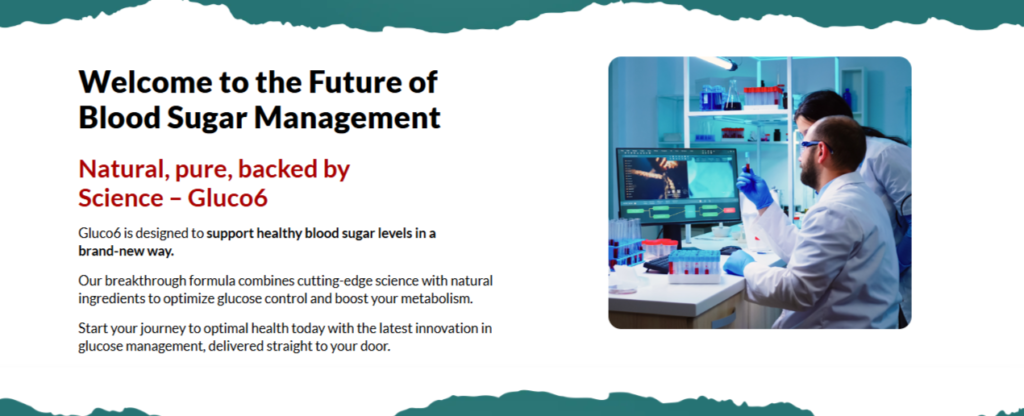 Welcome to the Future of Blood Sugar Management

Natural, pure, backed by Science – Gluco6

Gluco6 is designed to support healthy blood sugar levels in a brand-new way.

Our breakthrough formula combines cutting-edge science with natural ingredients to optimize glucose control and boost your metabolism.

Start your journey to optimal health today with the latest innovation in glucose management, delivered straight to your door.